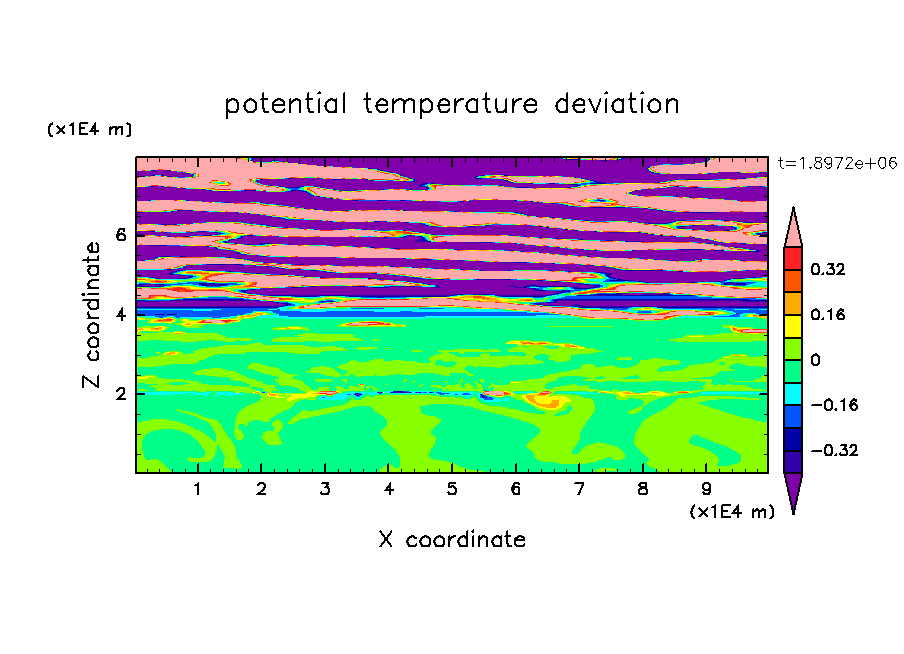 potential temperature deviation

(x1E4 m)

t=1.8972e+06

Z coordinate

6
4
2

0.32
0.16
0
−0.16
−0.32

1 2 3 4 5 6 7 8 9

(x1E4 m)

X coordinate